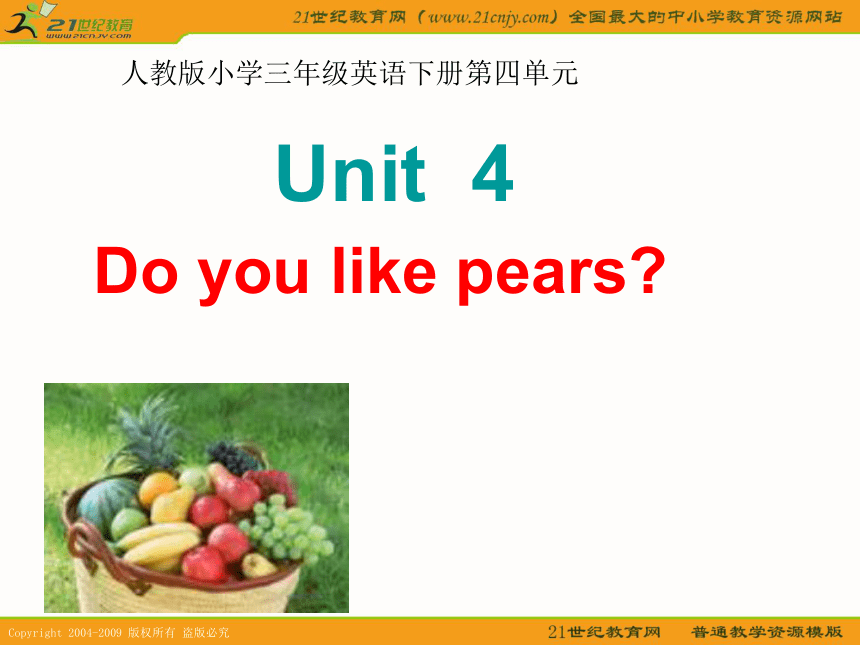 21世纪教育
www.21cnjy.com

21世纪教育网（www.21cnjy.com）全国最大的中小学教育资源网站

人教版小学三年级英语下册第四单元

Unit 4

Do you like pears?

Copyright 2004-2009 版权所有 盗版必究

21世纪教育网 普通教学资源模版